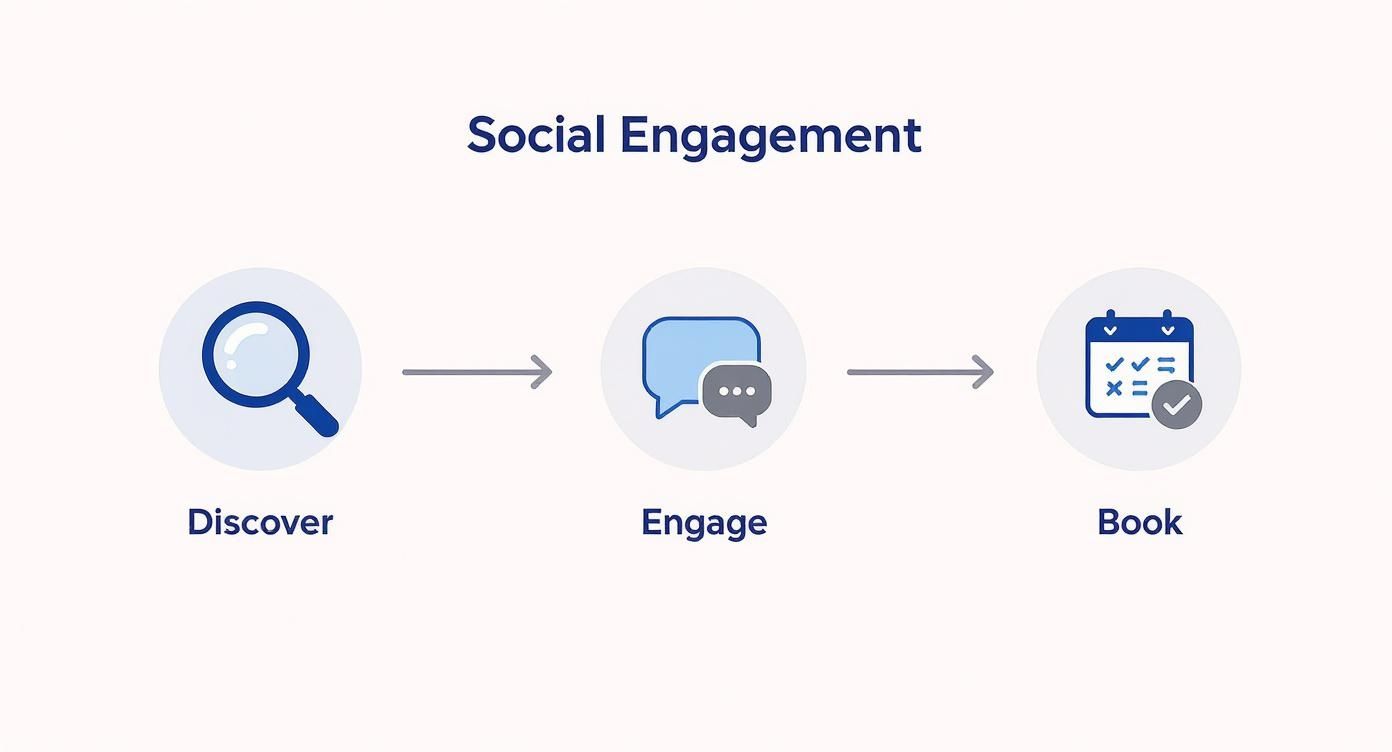 Social Engagement

Discover

Engage

Book